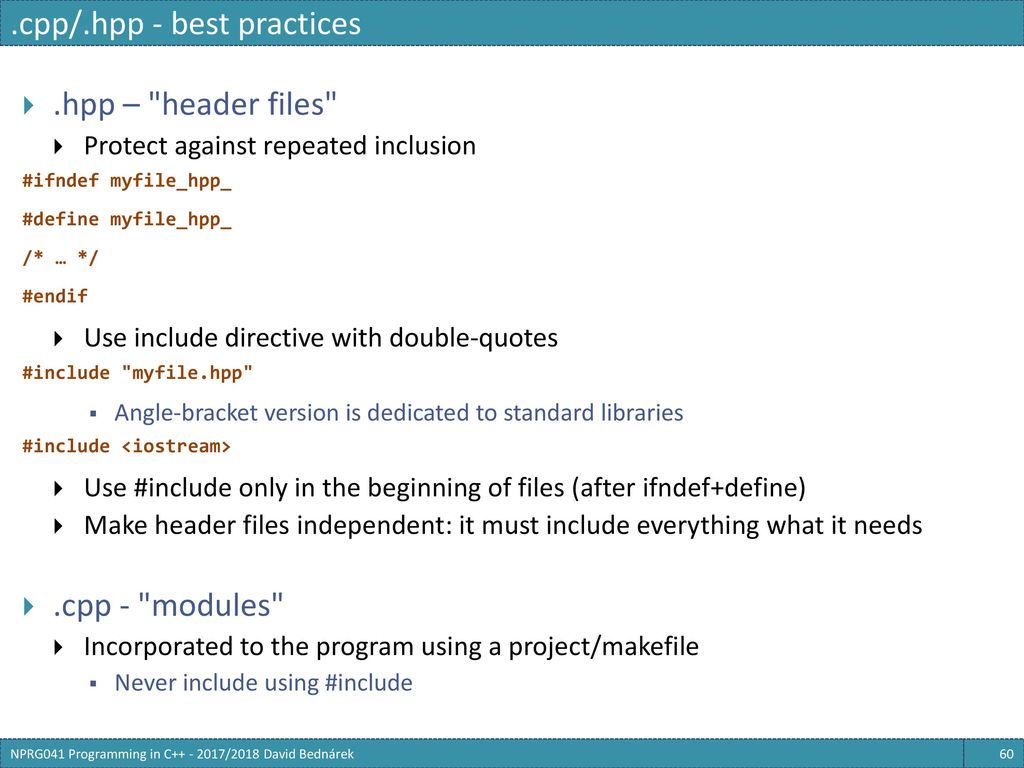 .cpp/.hpp - best practices

.hpp – "header files"

Protect against repeated inclusion

#ifndef myfile_hpp_

#define myfile_hpp_

/* … */

#endif

Use include directive with double-quotes

#include "myfile.hpp"

Angle-bracket version is dedicated to standard libraries

#include <iostream>

Use #include only in the beginning of files (after ifndef+define)

Make header files independent: it must include everything what it needs

.cpp - "modules"

Incorporated to the program using a project/makefile

Never include using #include

NPRG041 Programming in C++ - 2017/2018 David Bednárek

60